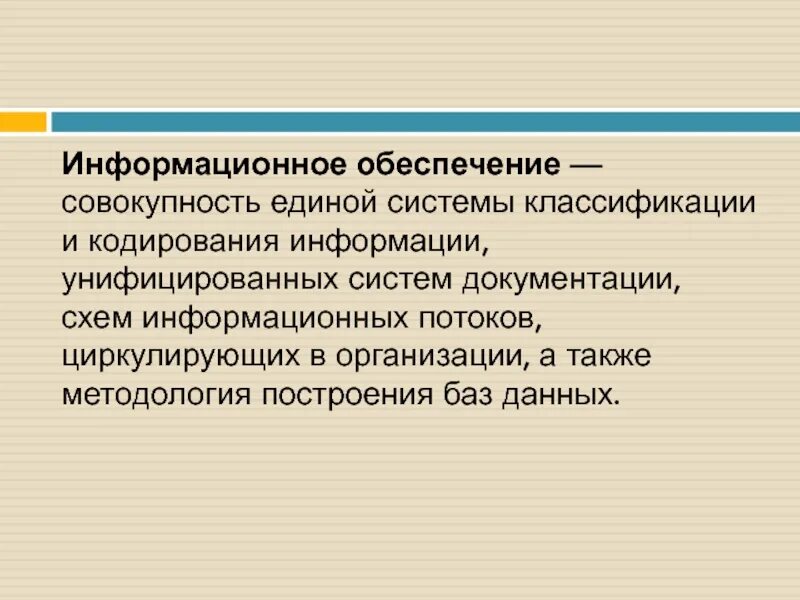 Информационное обеспечение — совокупность единой системы классификации и кодирования информации, унифицированных систем документации, схем информационных потоков, циркулирующих в организации, а также методология построения баз данных.